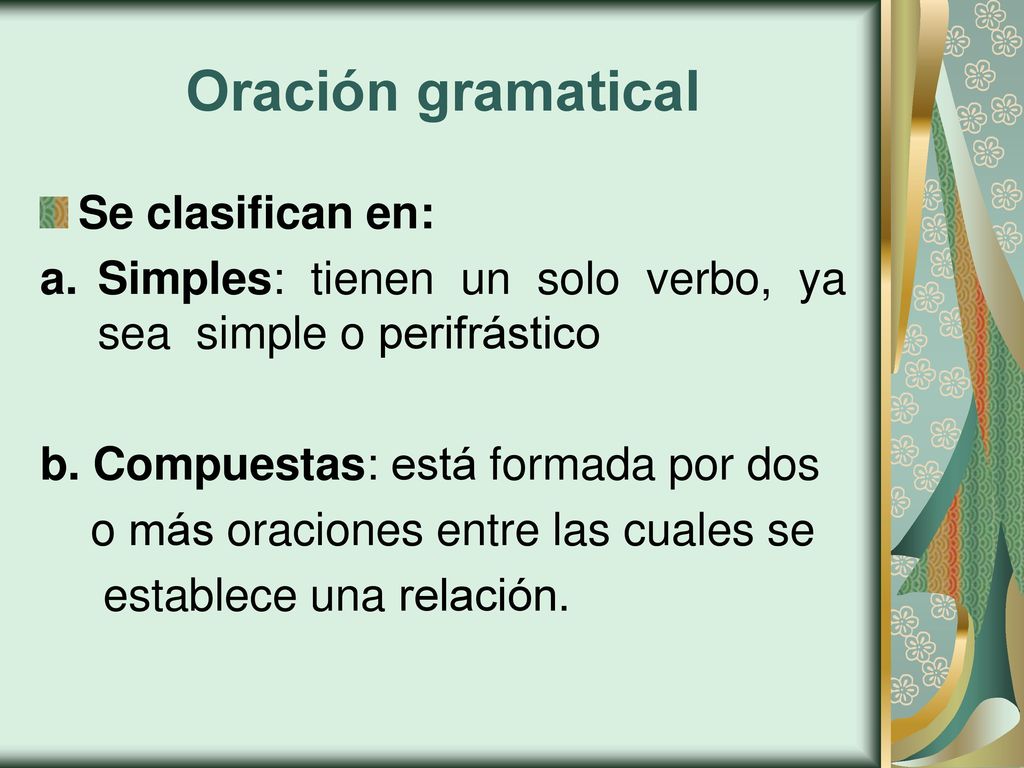 Oración gramatical

Se clasifican en:

a. Simples: tienen un solo verbo, ya sea simple o perifrástico

b. Compuestas: está formada por dos o más oraciones entre las cuales se establece una relación.